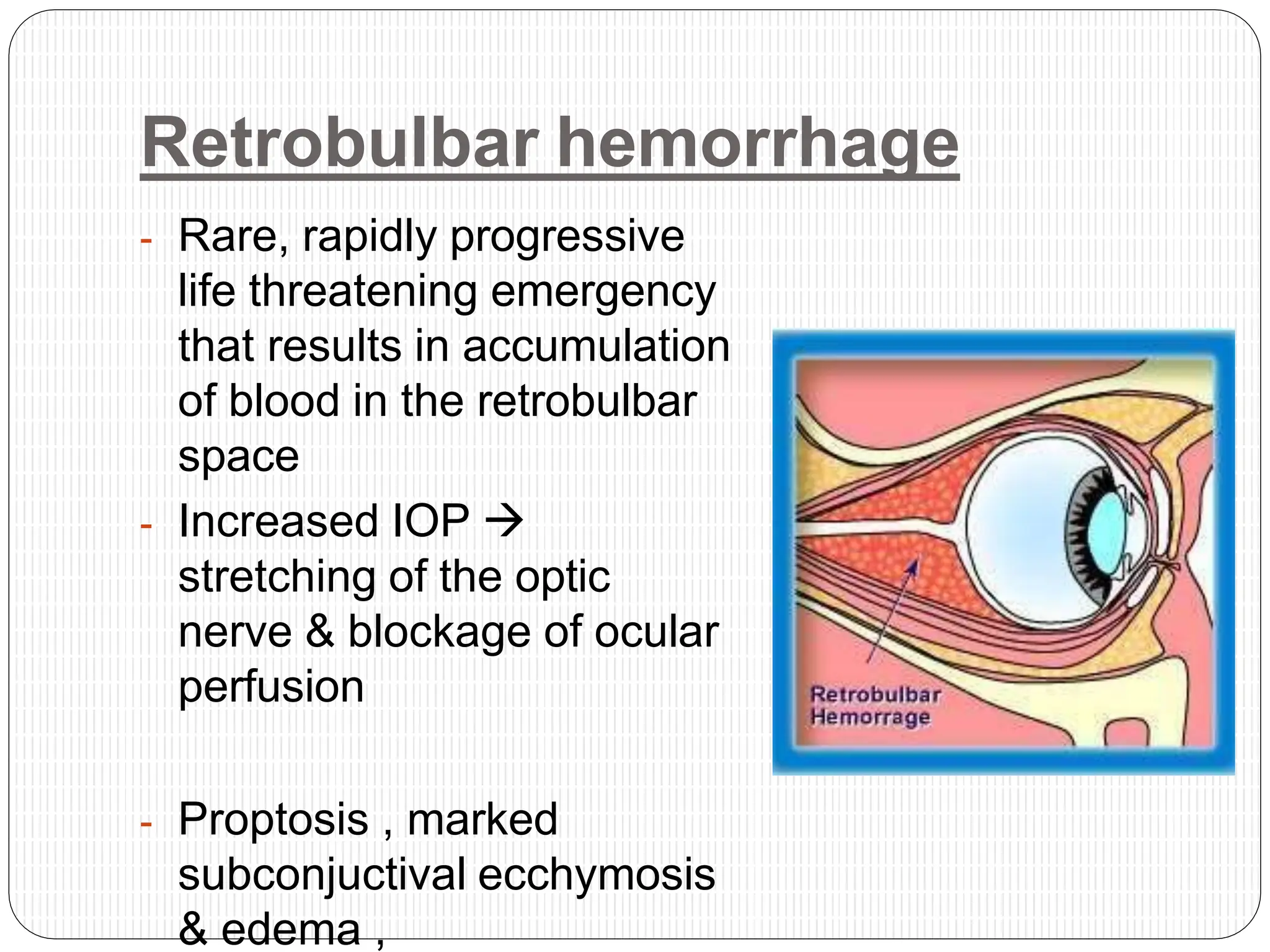 Retrobulbar hemorrhage

- Rare, rapidly progressive life threatening emergency that results in accumulation of blood in the retrobulbar space
- Increased IOP → stretching of the optic nerve & blockage of ocular perfusion

- Proptosis , marked subconjuctival ecchymosis & edema ,

Retrobulbar Hemorrage